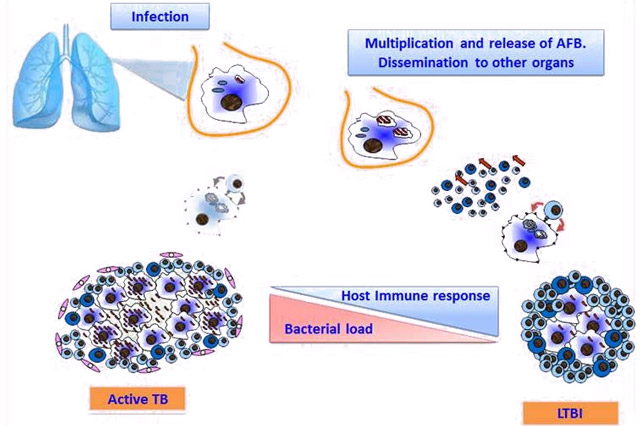 Infection

Multiplication and release of AFB.
Dissemination to other organs

Host Immune response

Bacterial load

Active TB

LTBI